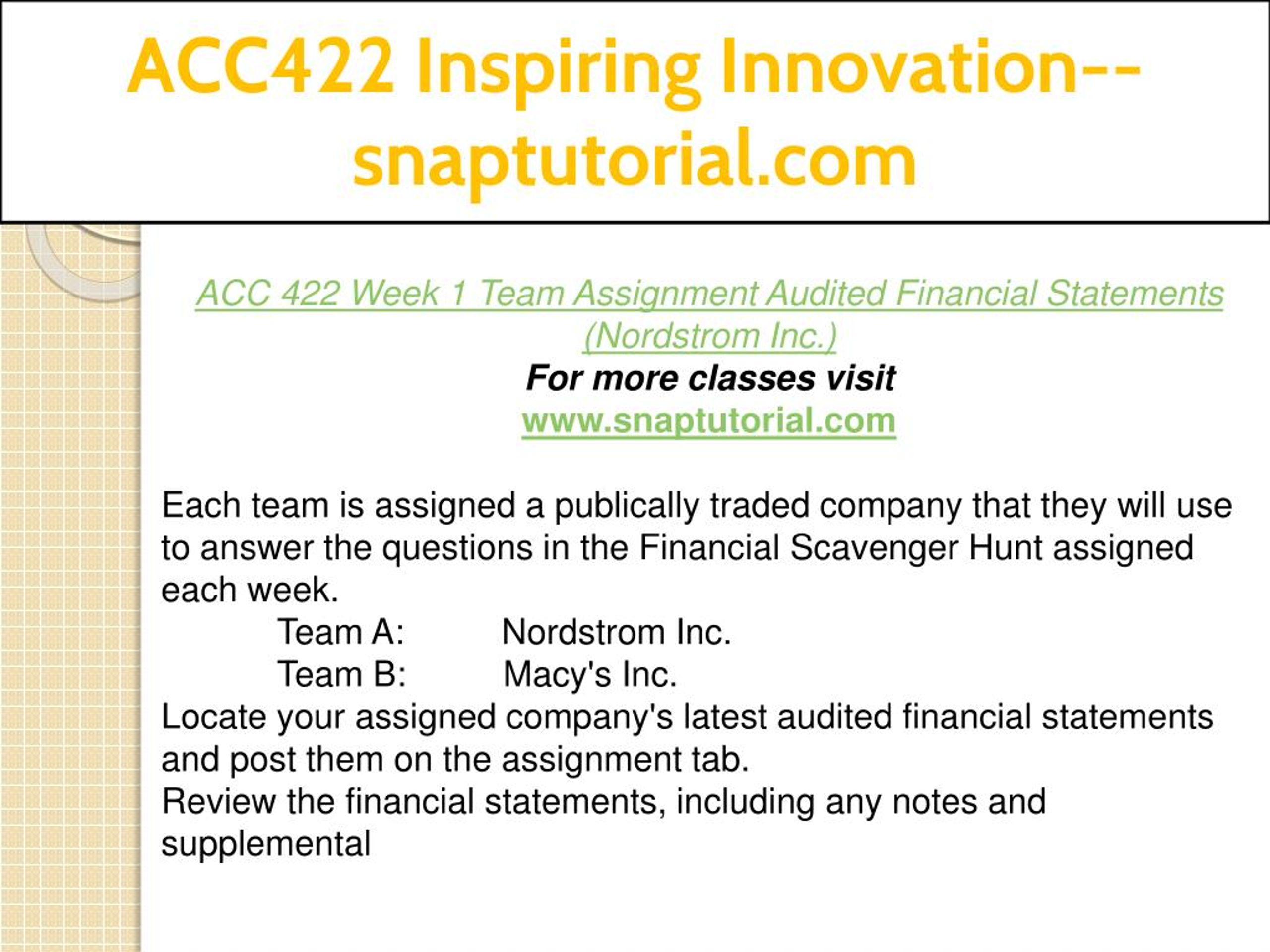 ACC422 Inspiring Innovation--snaptutorial.com

ACC 422 Week 1 Team Assignment Audited Financial Statements (Nordstrom Inc.)
For more classes visit
www.snaptutorial.com

Each team is assigned a publically traded company that they will use to answer the questions in the Financial Scavenger Hunt assigned each week.
Team A: Nordstrom Inc.
Team B: Macy's Inc.
Locate your assigned company's latest audited financial statements and post them on the assignment tab.
Review the financial statements, including any notes and supplemental